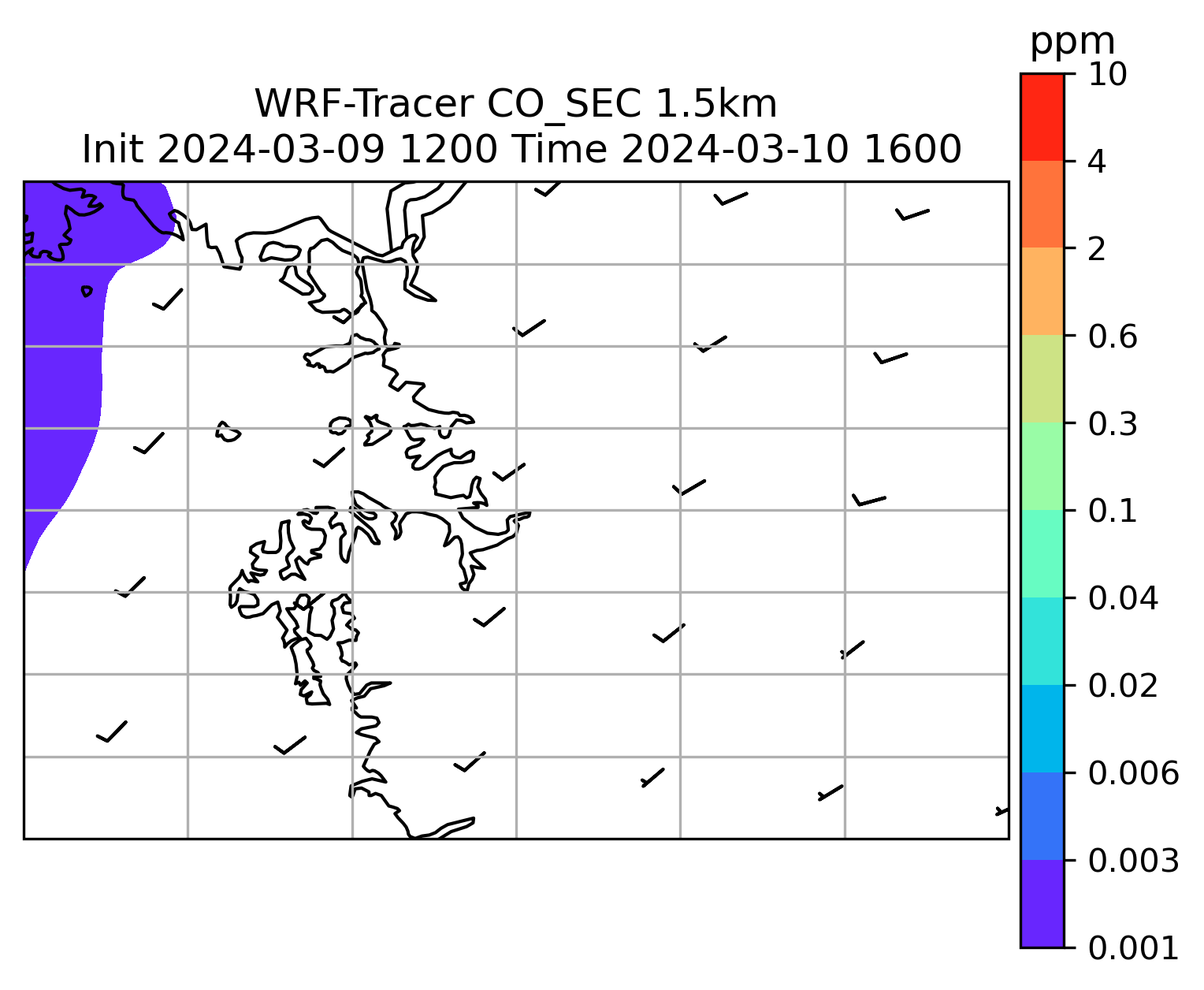 WRF-Tracer CO_SEC 1.5km
Init 2024-03-09 1200 Time 2024-03-10 1600

ppm
10
4
2
0.6
0.3
0.1
0.04
0.02
0.006
0.003
0.001